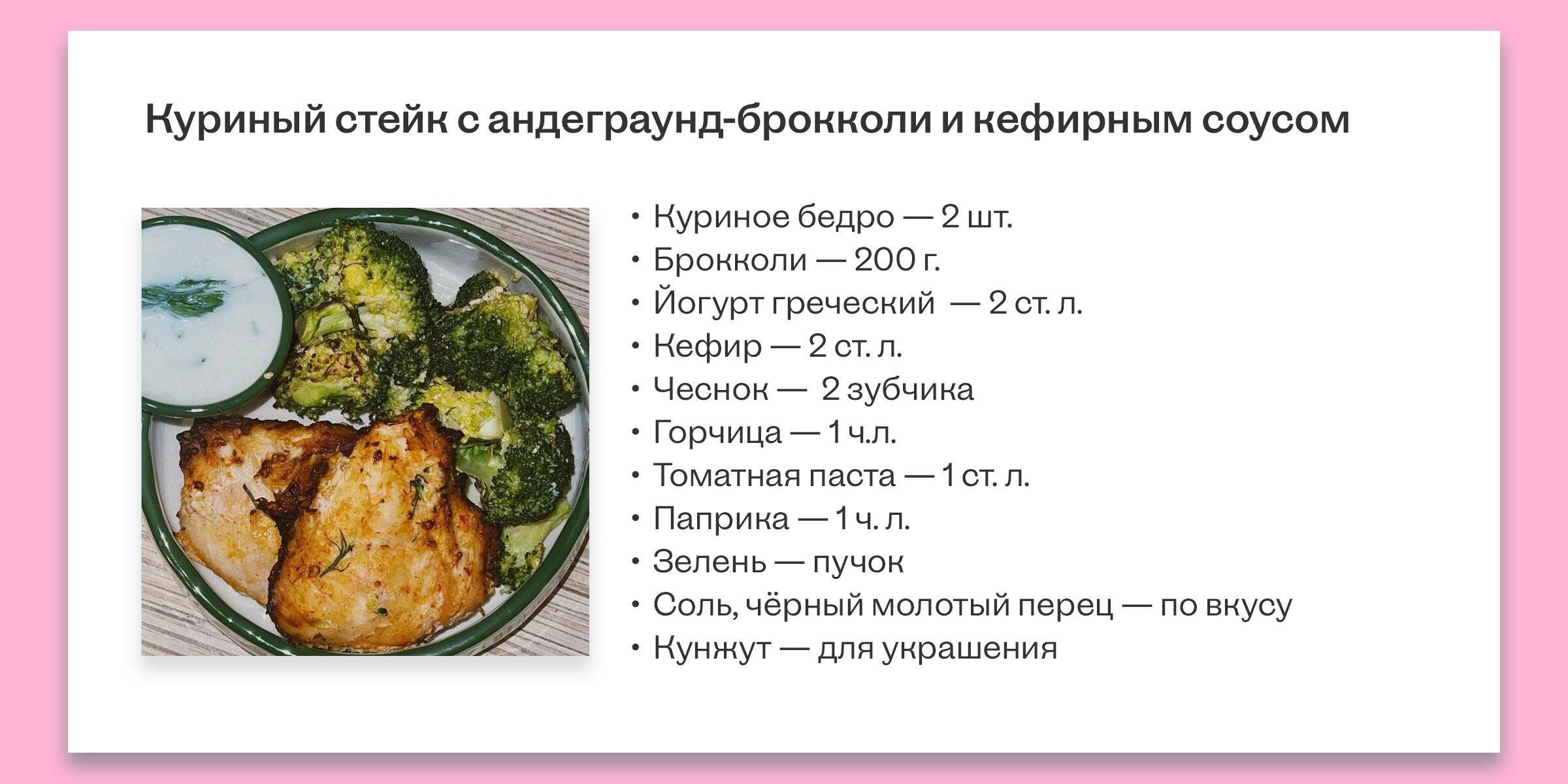 Куриный стейк с андеграунд-брокколи и кефирным соусом

• Куриное бедро — 2 шт.
• Брокколи — 200 г.
• Йогурт греческий — 2 ст. л.
• Кефир — 2 ст. л.
• Чеснок — 2 зубчика
• Горчица — 1 ч.л.
• Томатная паста — 1 ст. л.
• Паприка — 1 ч. л.
• Зелень — пучок
• Соль, чёрный молотый перец — по вкусу
• Кунжут — для украшения